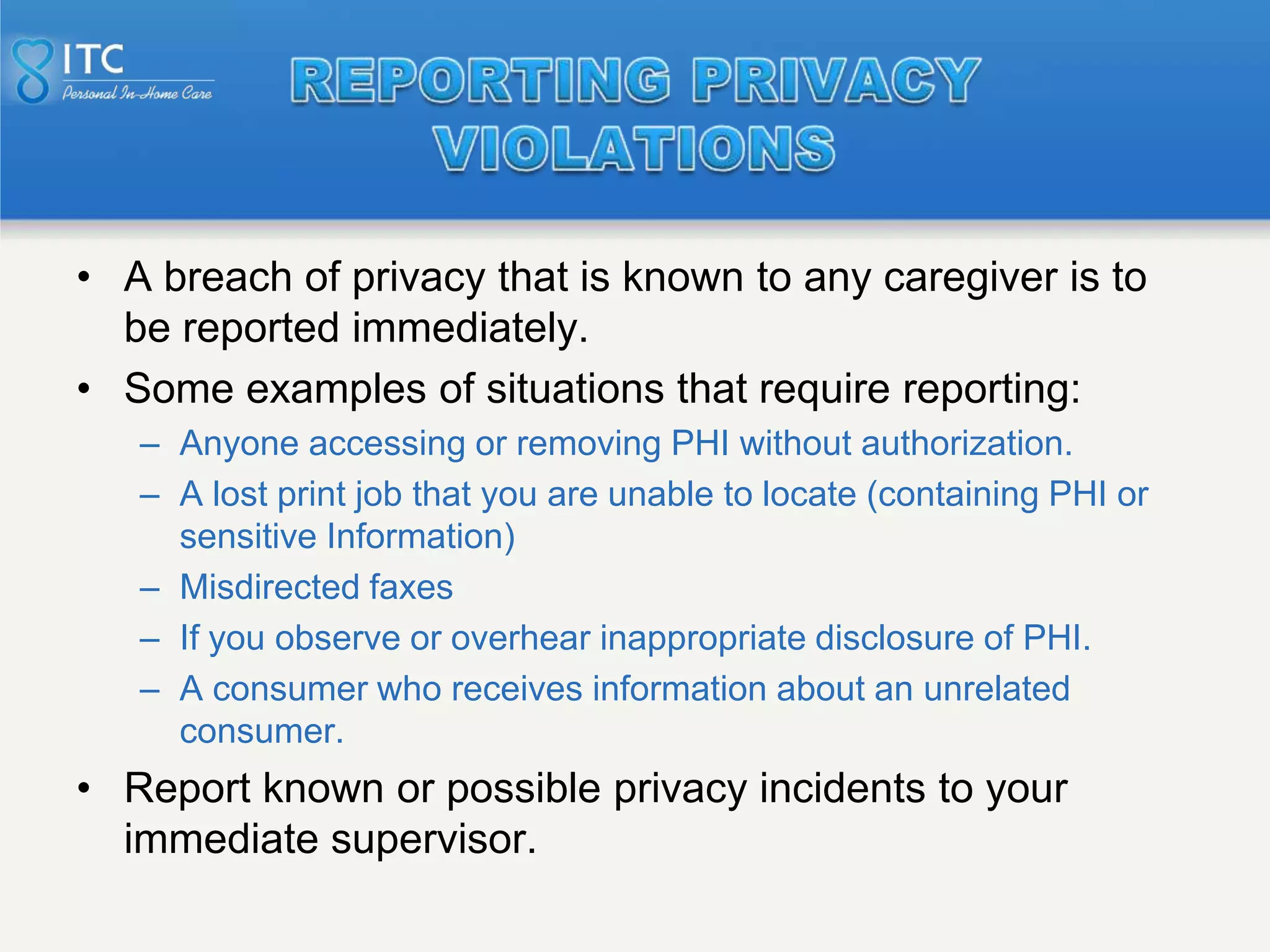 ITC
Personal In-Home Care

REPORTING PRIVACY VIOLATIONS

• A breach of privacy that is known to any caregiver is to be reported immediately.
• Some examples of situations that require reporting:
– Anyone accessing or removing PHI without authorization.
– A lost print job that you are unable to locate (containing PHI or sensitive Information)
– Misdirected faxes
– If you observe or overhear inappropriate disclosure of PHI.
– A consumer who receives information about an unrelated consumer.
• Report known or possible privacy incidents to your immediate supervisor.